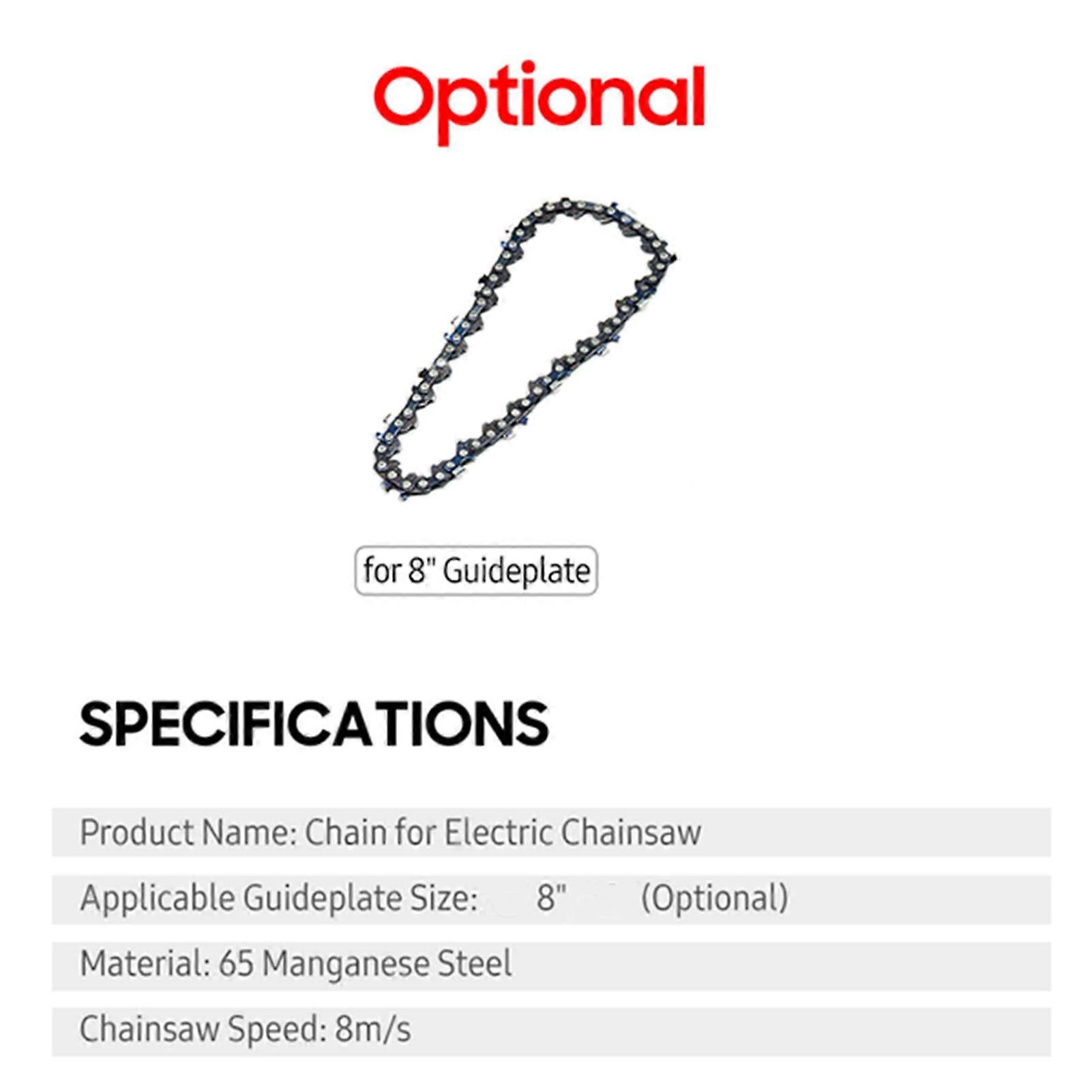 Optional

for 8" Guideplate

SPECIFICATIONS

Product Name: Chain for Electric Chainsaw

Applicable Guideplate Size: 8" (Optional)

Material: 65 Manganese Steel

Chainsaw Speed: 8m/s